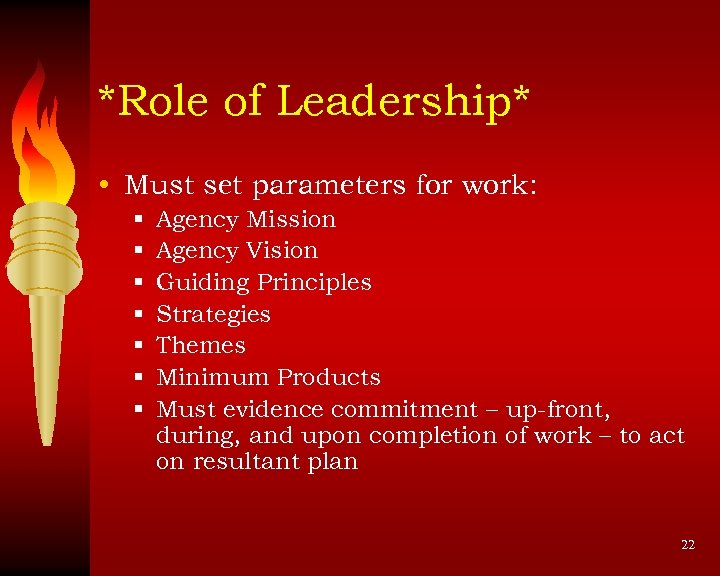 *Role of Leadership*

• Must set parameters for work:
  ▪ Agency Mission
  ▪ Agency Vision
  ▪ Guiding Principles
  ▪ Strategies
  ▪ Themes
  ▪ Minimum Products
  ▪ Must evidence commitment – up-front, during, and upon completion of work – to act on resultant plan

22